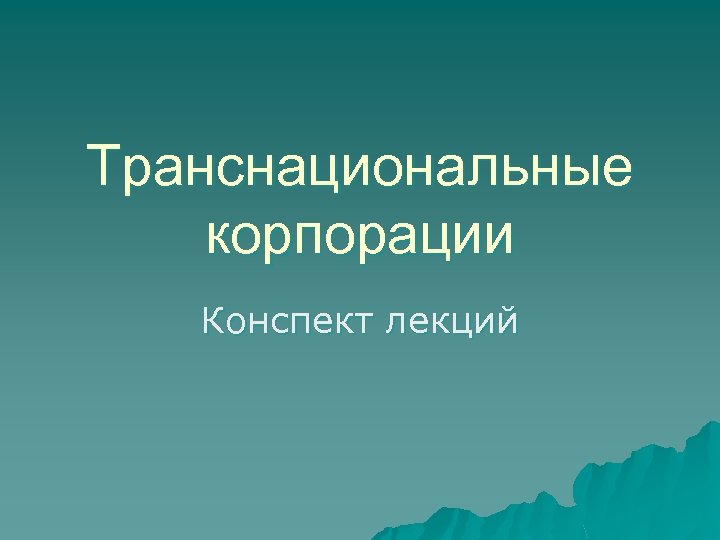 Транснациональные корпорации

Конспект лекций